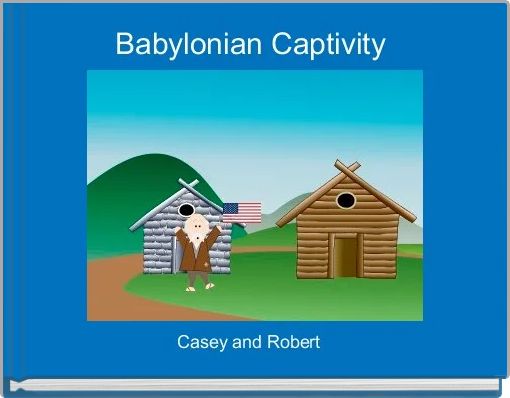 Babylonian Captivity

Casey and Robert